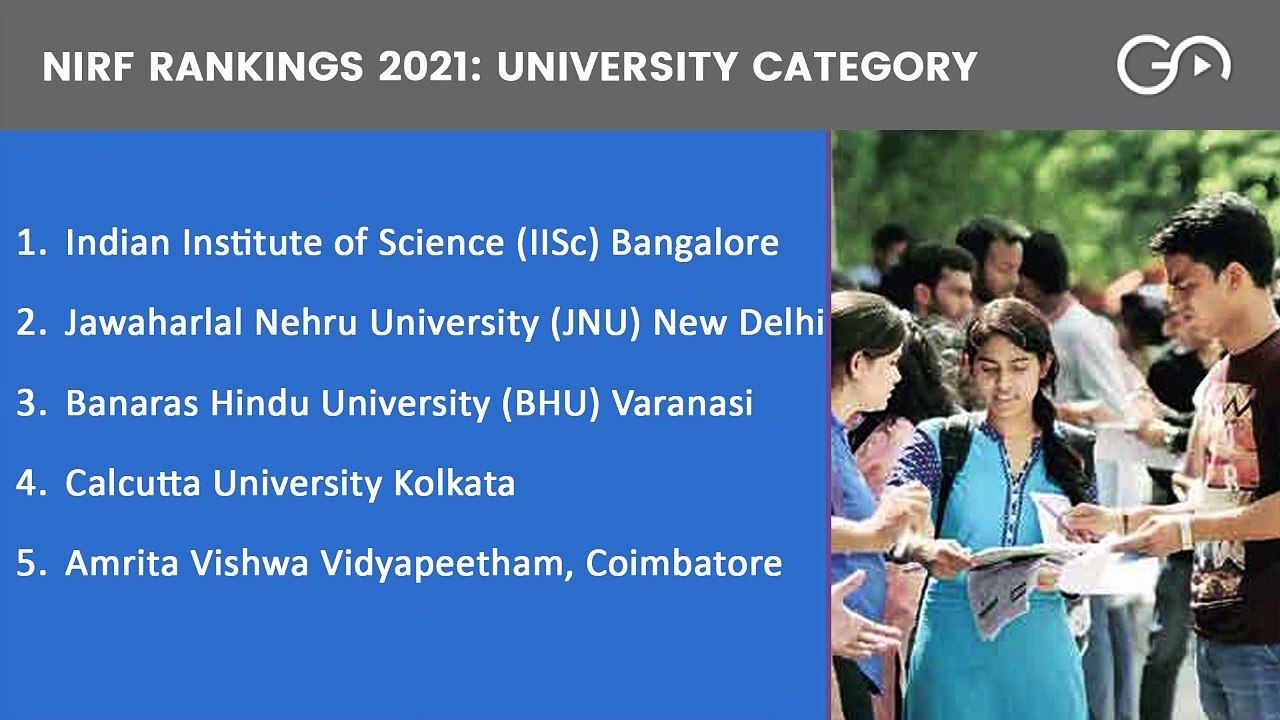 NIRF RANKINGS 2021: UNIVERSITY CATEGORY

1. Indian Institute of Science (IISc) Bangalore
2. Jawaharlal Nehru University (JNU) New Delhi
3. Banaras Hindu University (BHU) Varanasi
4. Calcutta University Kolkata
5. Amrita Vishwa Vidyapeetham, Coimbatore